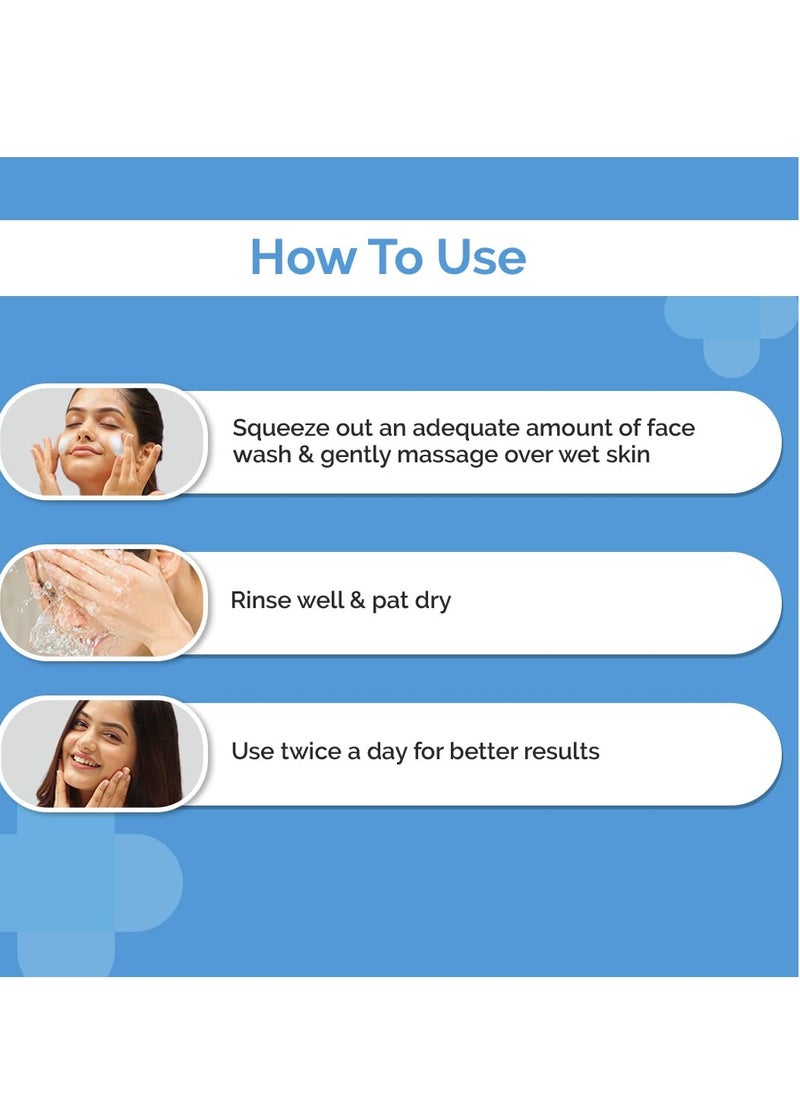 How To Use

Squeeze out an adequate amount of face wash & gently massage over wet skin

Rinse well & pat dry

Use twice a day for better results